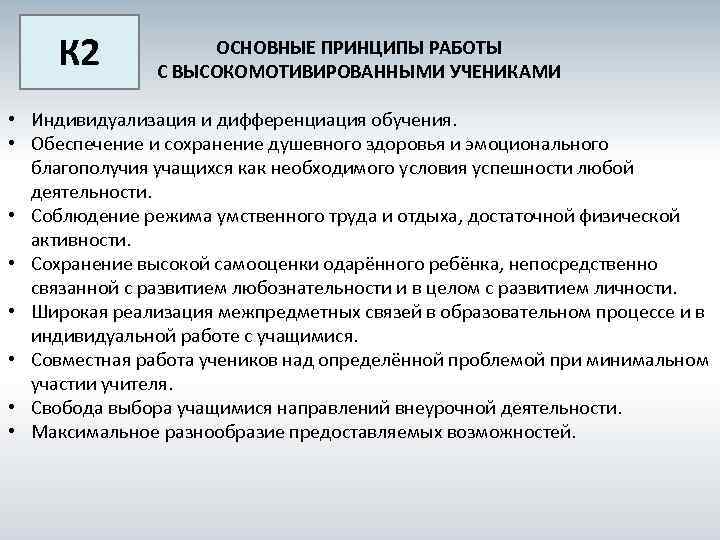 К2

ОСНОВНЫЕ ПРИНЦИПЫ РАБОТЫ С ВЫСОКОМОТИВИРОВАННЫМИ УЧЕНИКАМИ

• Индивидуализация и дифференциация обучения.
• Обеспечение и сохранение душевного здоровья и эмоционального благополучия учащихся как необходимого условия успешности любой деятельности.
• Соблюдение режима умственного труда и отдыха, достаточной физической активности.
• Сохранение высокой самооценки одарённого ребёнка, непосредственно связанной с развитием любознательности и в целом с развитием личности.
• Широкая реализация межпредметных связей в образовательном процессе и в индивидуальной работе с учащимися.
• Совместная работа учеников над определённой проблемой при минимальном участии учителя.
• Свобода выбора учащимися направлений внеурочной деятельности.
• Максимальное разнообразие предоставляемых возможностей.